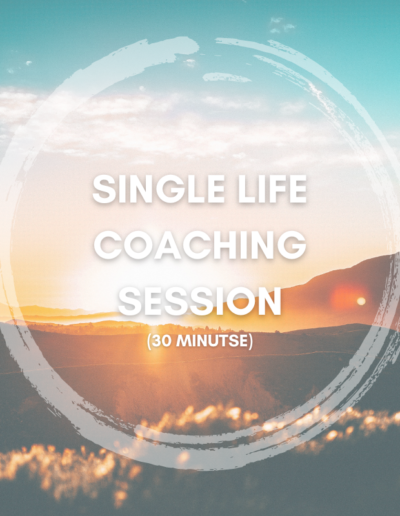 SINGLE LIFE COACHING SESSION

(30 MINUTSE)